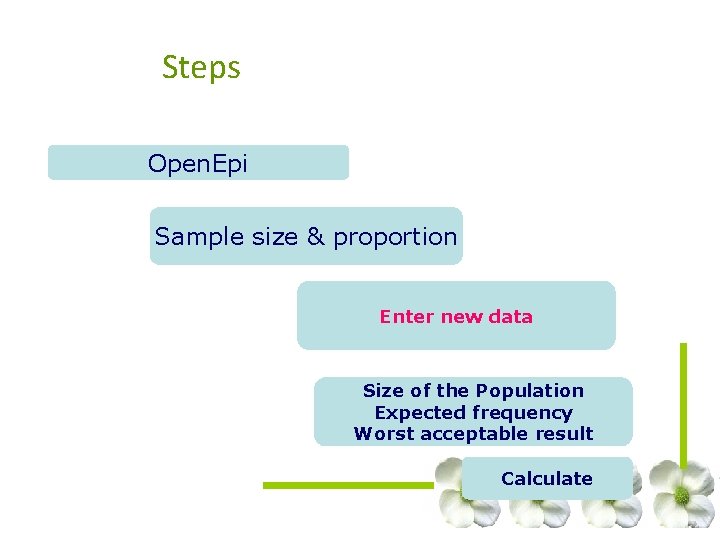 Steps

OpenEpi

Sample size & proportion

Enter new data

Size of the Population
Expected frequency
Worst acceptable result

Calculate